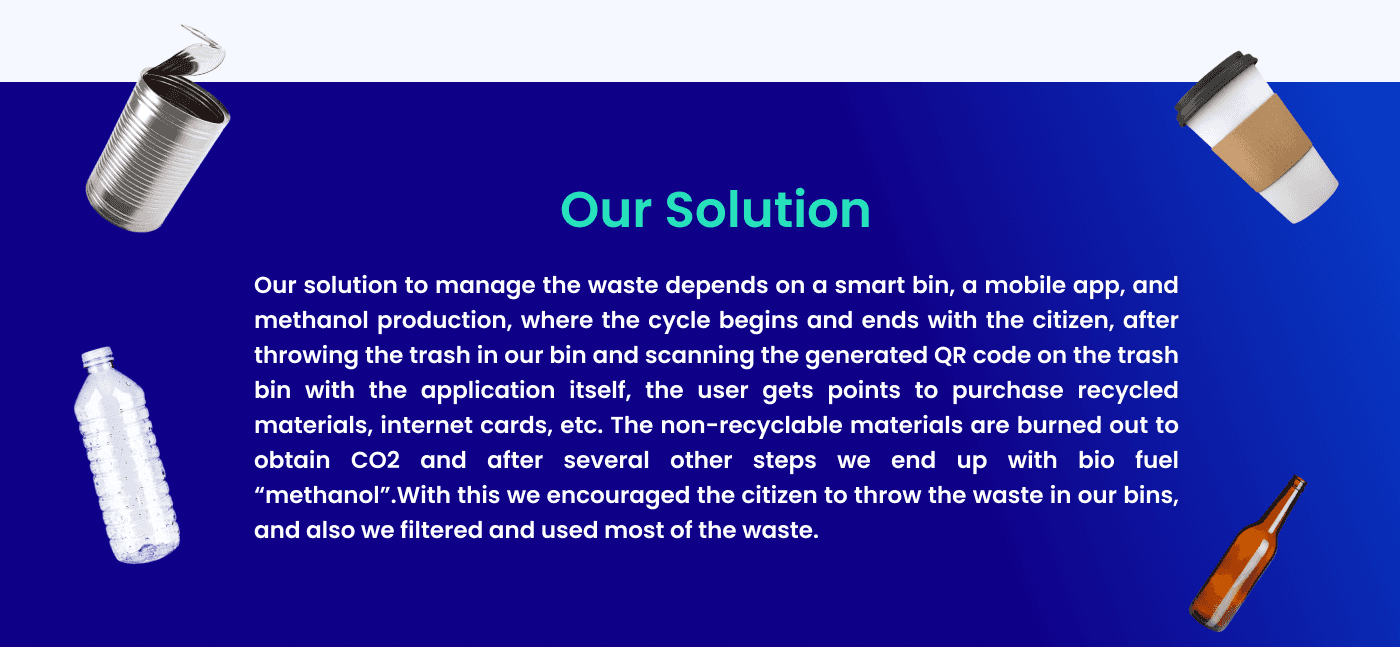 Our Solution

Our solution to manage the waste depends on a smart bin, a mobile app, and methanol production, where the cycle begins and ends with the citizen, after throwing the trash in our bin and scanning the generated QR code on the trash bin with the application itself, the user gets points to purchase recycled materials, internet cards, etc. The non-recyclable materials are burned out to obtain CO2 and after several other steps we end up with bio fuel “methanol”.With this we encouraged the citizen to throw the waste in our bins, and also we filtered and used most of the waste.